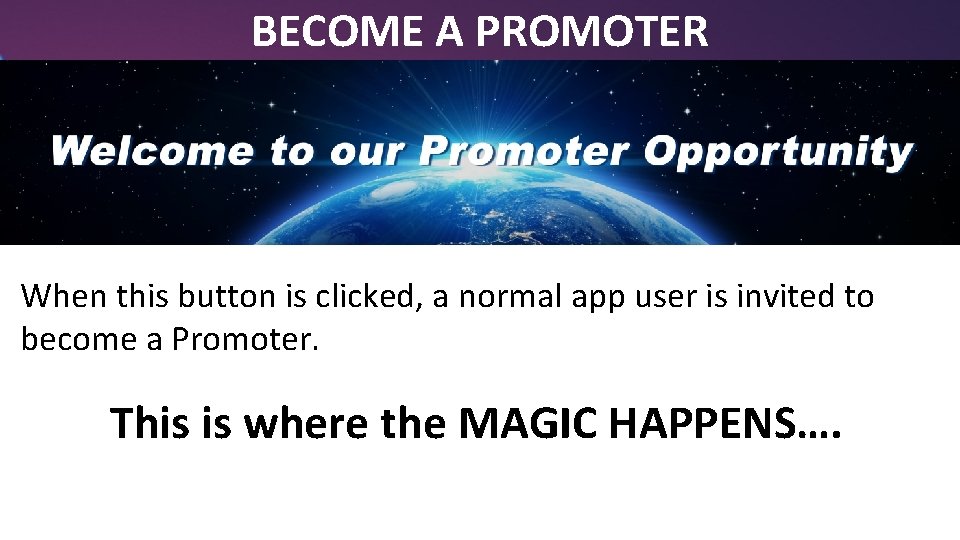 BECOME A PROMOTER

Welcome to our Promoter Opportunity

When this button is clicked, a normal app user is invited to become a Promoter.

This is where the MAGIC HAPPENS….